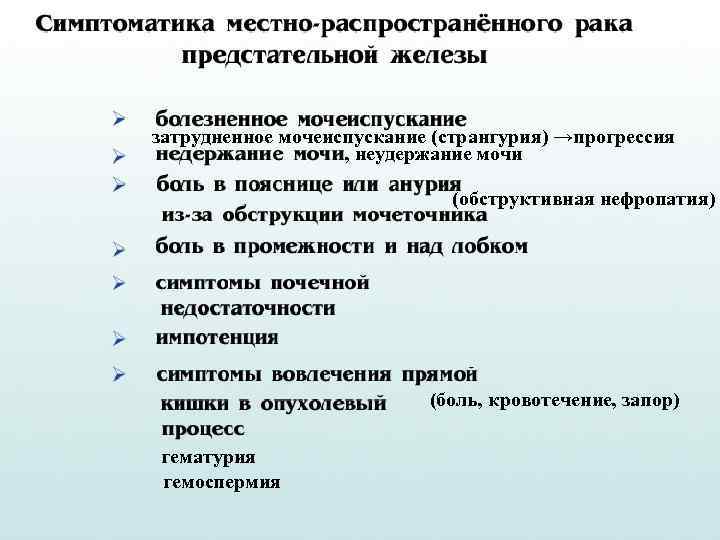 Симптоматика местно-распространённого рака предстательной железы

➢ болезненное мочеиспускание
затрудненное мочеиспускание (странгурия) →прогрессия
➢ недержание мочи, неудержание мочи
➢ боль в пояснице или анурия (обструктивная нефропатия) из-за обструкции мочеточника
➢ боль в промежности и над лобком
➢ симптомы почечной недостаточности
➢ импотенция
➢ симптомы вовлечения прямой кишки в опухолевый процесс (боль, кровотечение, запор)
гематурия
гемоспермия